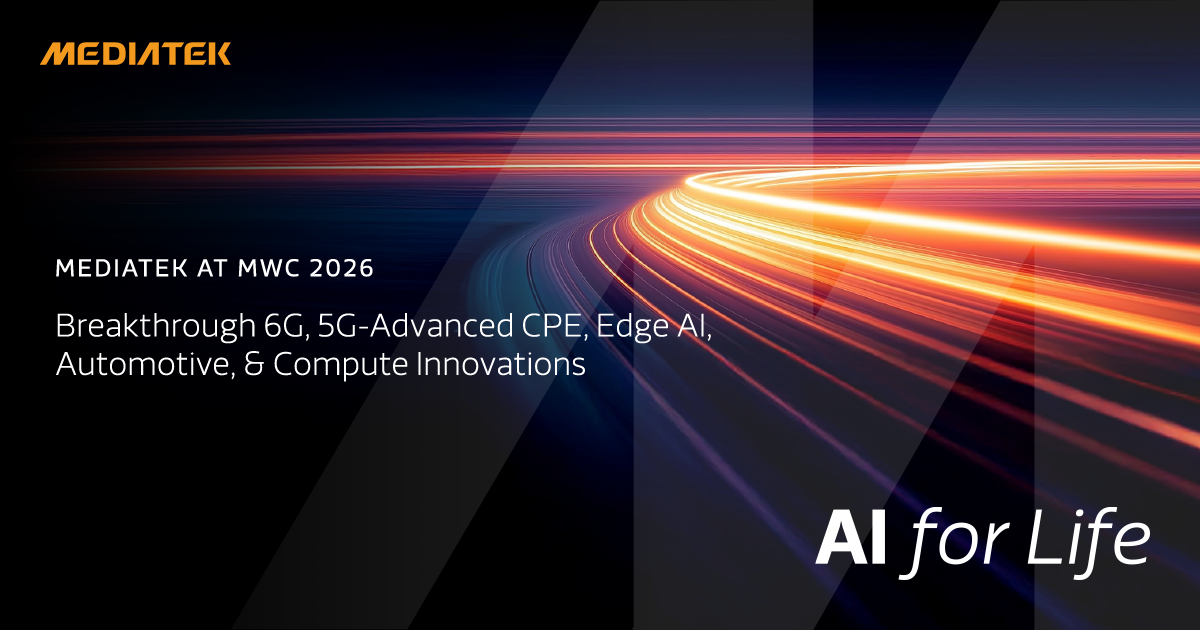 MEDIATEK

MEDIATEK AT MWC 2026

Breakthrough 6G, 5G-Advanced CPE, Edge AI, Automotive, & Compute Innovations

AI for Life